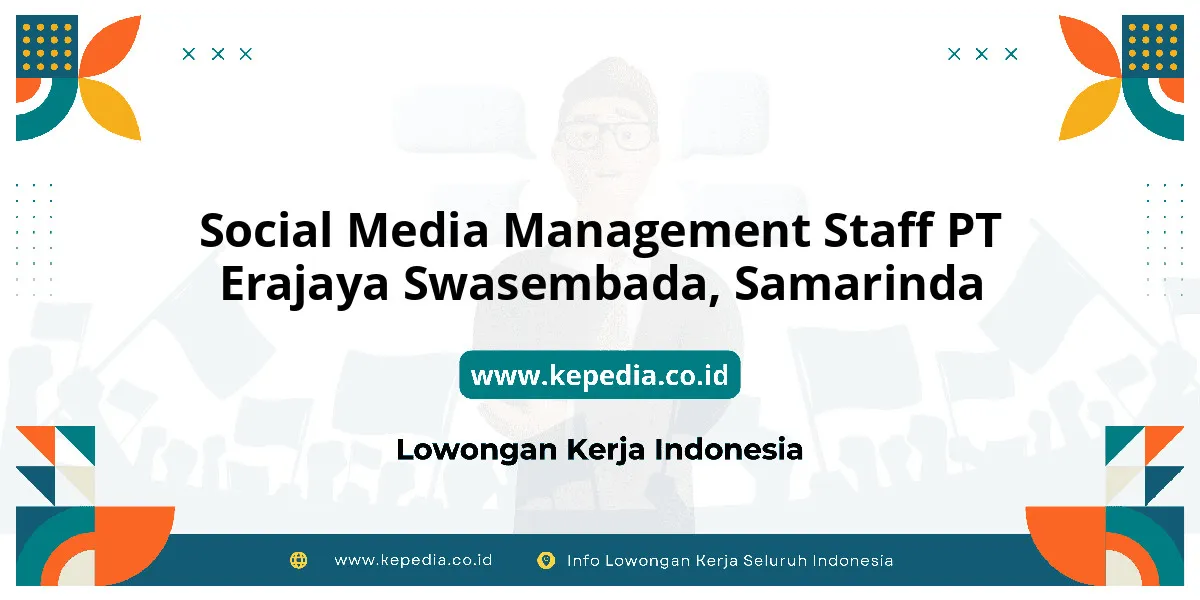 Social Media Management Staff PT Erajaya Swasembada, Samarinda

www.kepedia.co.id

Lowongan Kerja Indonesia

www.kepedia.co.id Info Lowongan Kerja Seluruh Indonesia